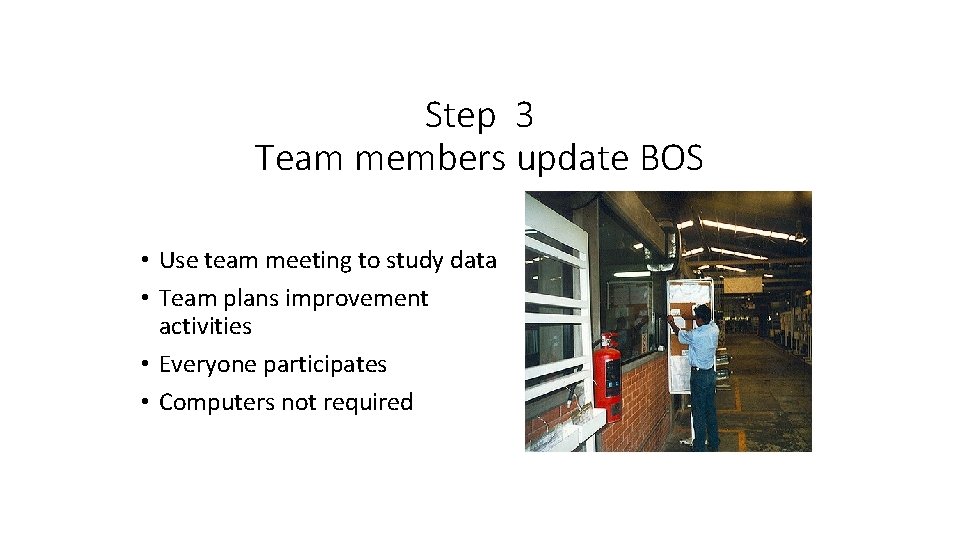 Step 3
Team members update BOS

• Use team meeting to study data
• Team plans improvement activities
• Everyone participates
• Computers not required